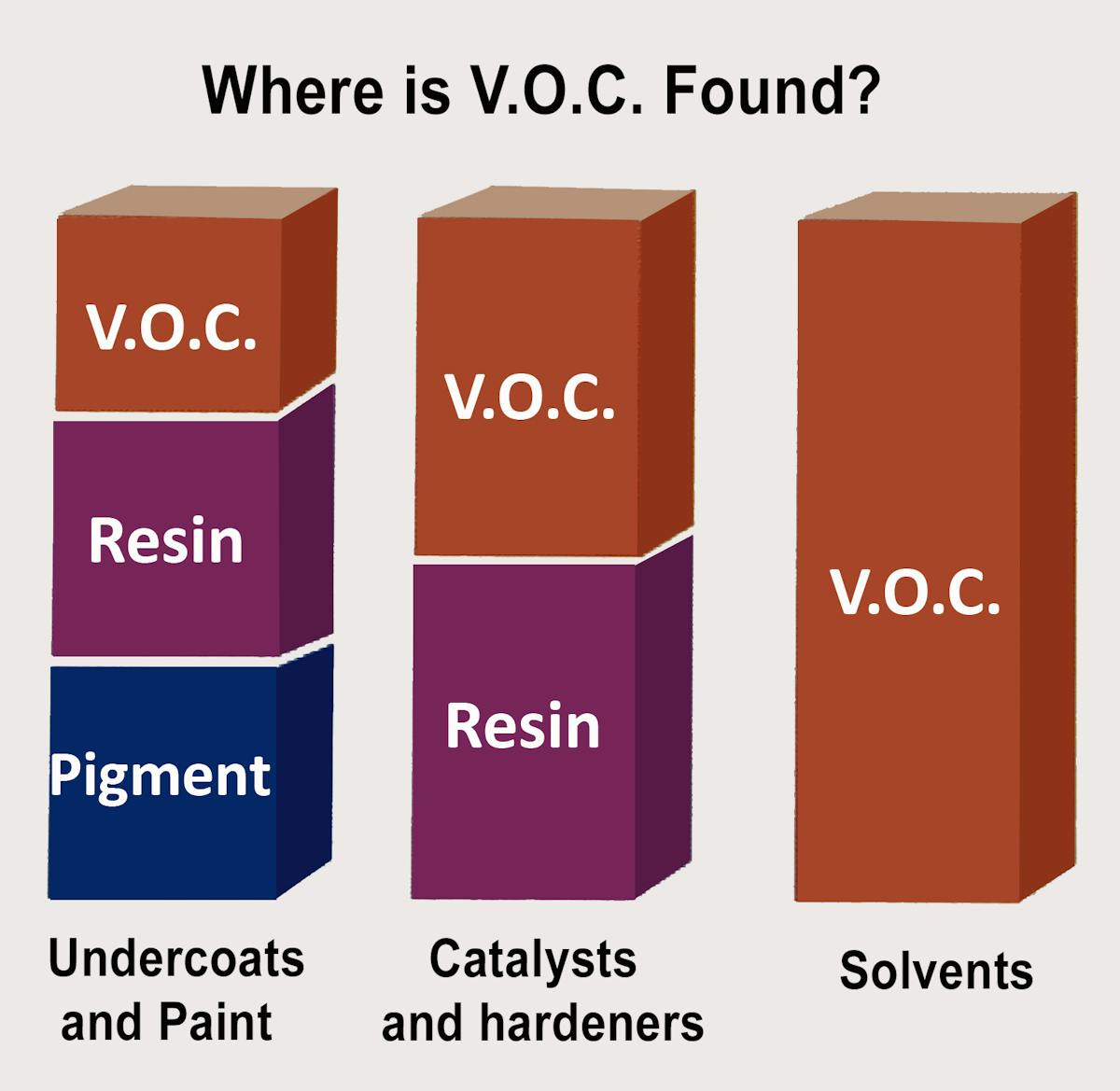 Where is V.O.C. Found?

V.O.C.

Resin

Pigment

Undercoats and Paint

V.O.C.

Resin

Catalysts and hardeners

V.O.C.

Solvents